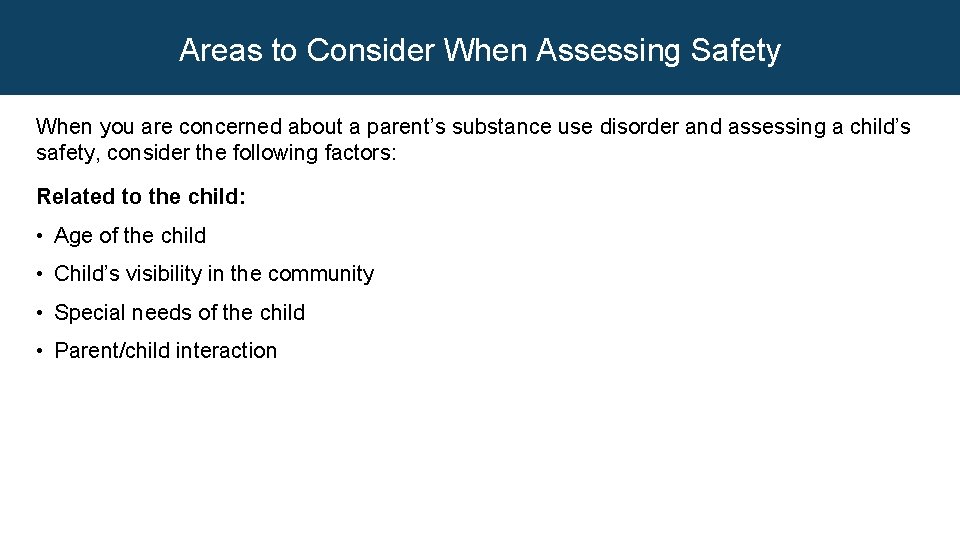 Areas to Consider When Assessing Safety

When you are concerned about a parent’s substance use disorder and assessing a child’s safety, consider the following factors:

Related to the child:

• Age of the child
• Child’s visibility in the community
• Special needs of the child
• Parent/child interaction